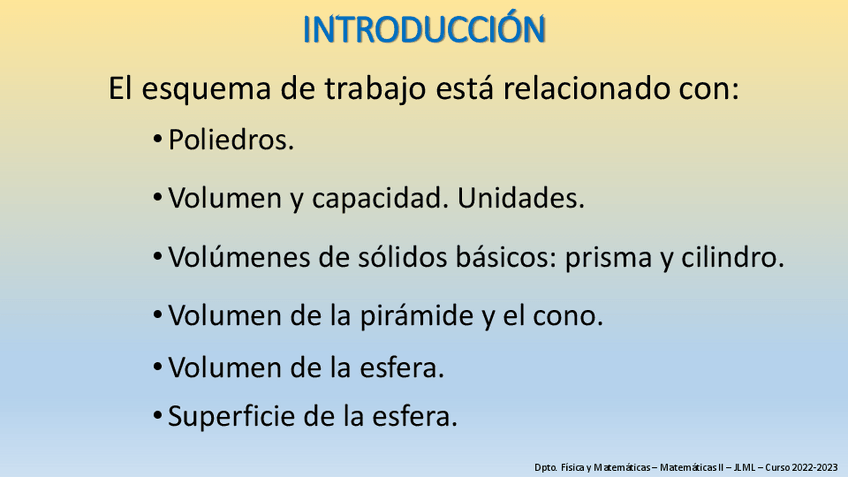 INTRODUCCIÓN

El esquema de trabajo está relacionado con:

• Poliedros.

• Volumen y capacidad. Unidades.

• Volúmenes de sólidos básicos: prisma y cilindro.

• Volumen de la pirámide y el cono.

• Volumen de la esfera.

• Superficie de la esfera.

Dpto. Física y Matemáticas – Matemáticas II – JLML – Curso 2022-2023